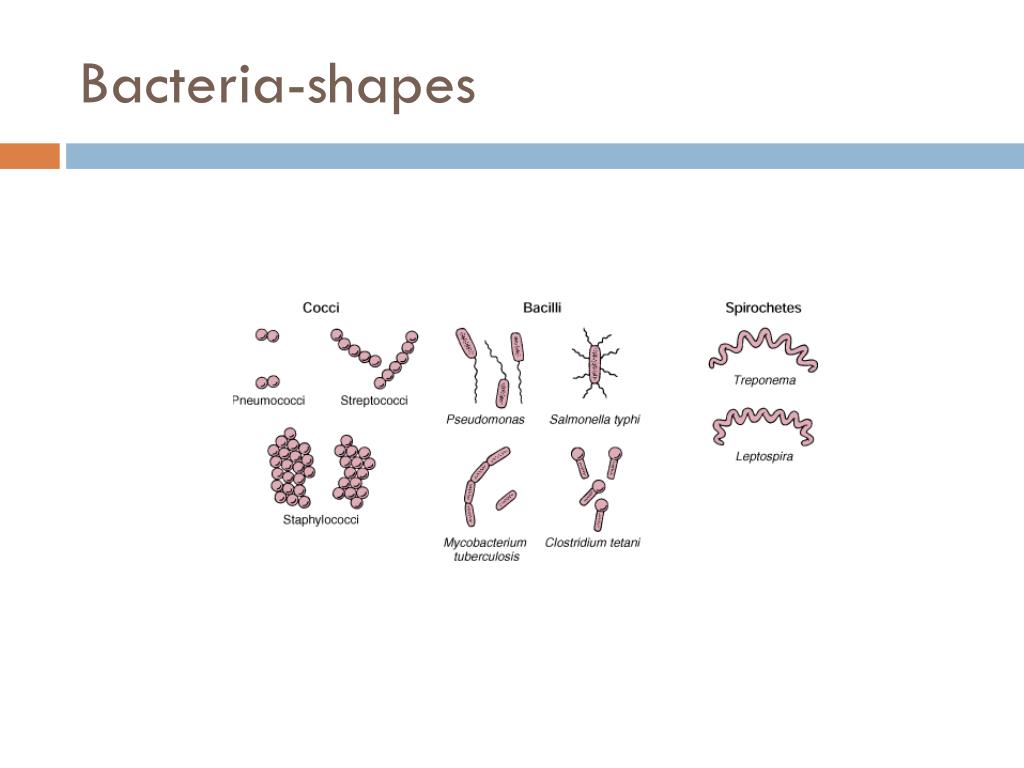 Bacteria-shapes

Cocci

Pneumococci

Streptococci

Staphylococci

Bacilli

Pseudomonas

Salmonella typhi

Mycobacterium tuberculosis

Clostridium tetani

Spirochetes

Treponema

Leptospira